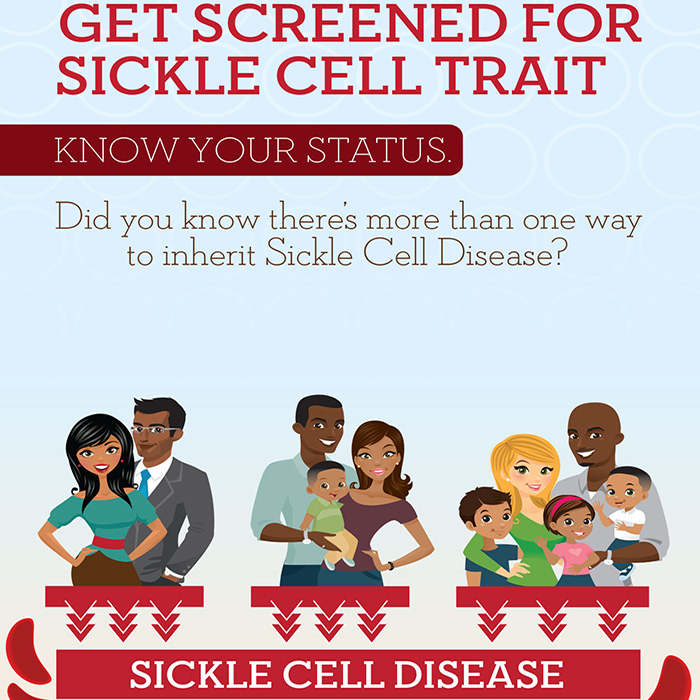 GET SCREENED FOR SICKLE CELL TRAIT

KNOW YOUR STATUS.

Did you know there's more than one way to inherit Sickle Cell Disease?

SICKLE CELL DISEASE